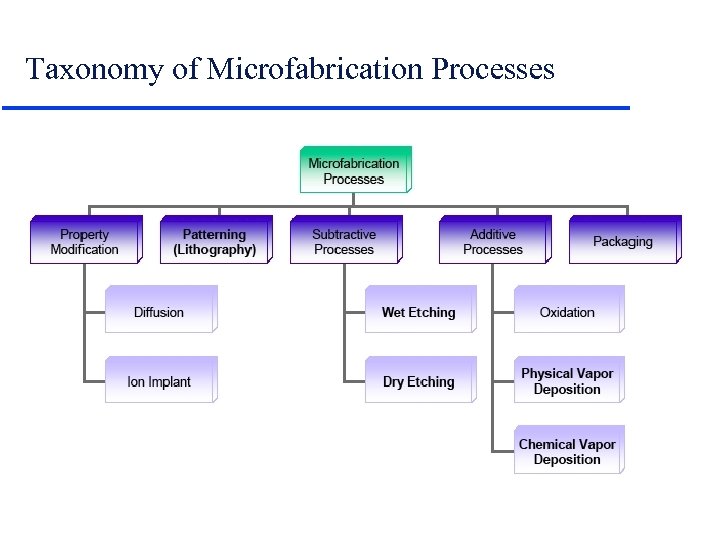 Taxonomy of Microfabrication Processes

Microfabrication Processes

Property Modification

Patterning (Lithography)

Subtractive Processes

Additive Processes

Packaging

Diffusion

Ion Implant

Wet Etching

Dry Etching

Oxidation

Physical Vapor Deposition

Chemical Vapor Deposition